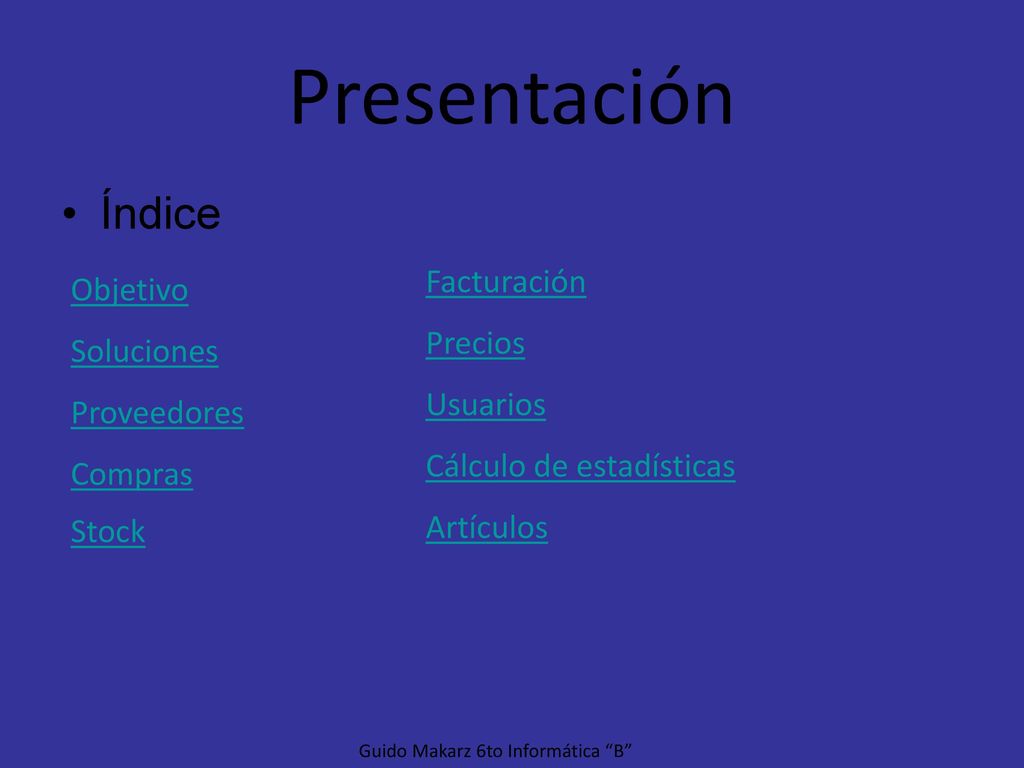 Presentación

• Índice

Objetivo
Soluciones
Proveedores
Compras
Stock

Facturación
Precios
Usuarios
Cálculo de estadísticas
Artículos

Guido Makarz 6to Informática “B”